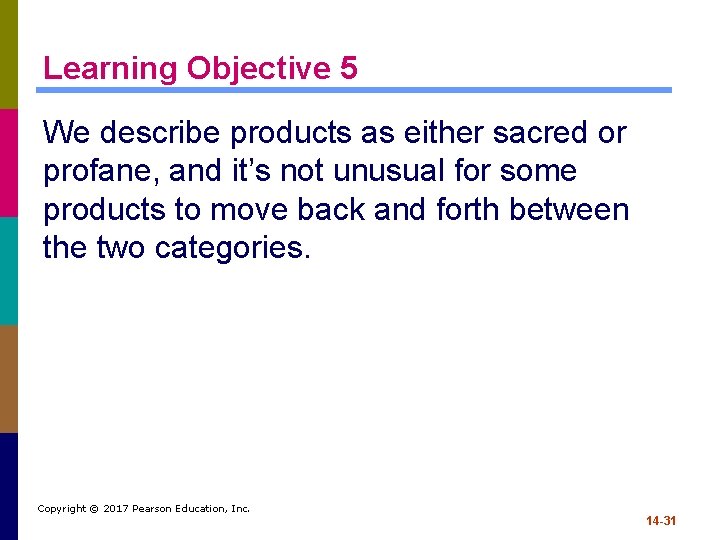 Learning Objective 5

We describe products as either sacred or profane, and it’s not unusual for some products to move back and forth between the two categories.

Copyright © 2017 Pearson Education, Inc.

14-31